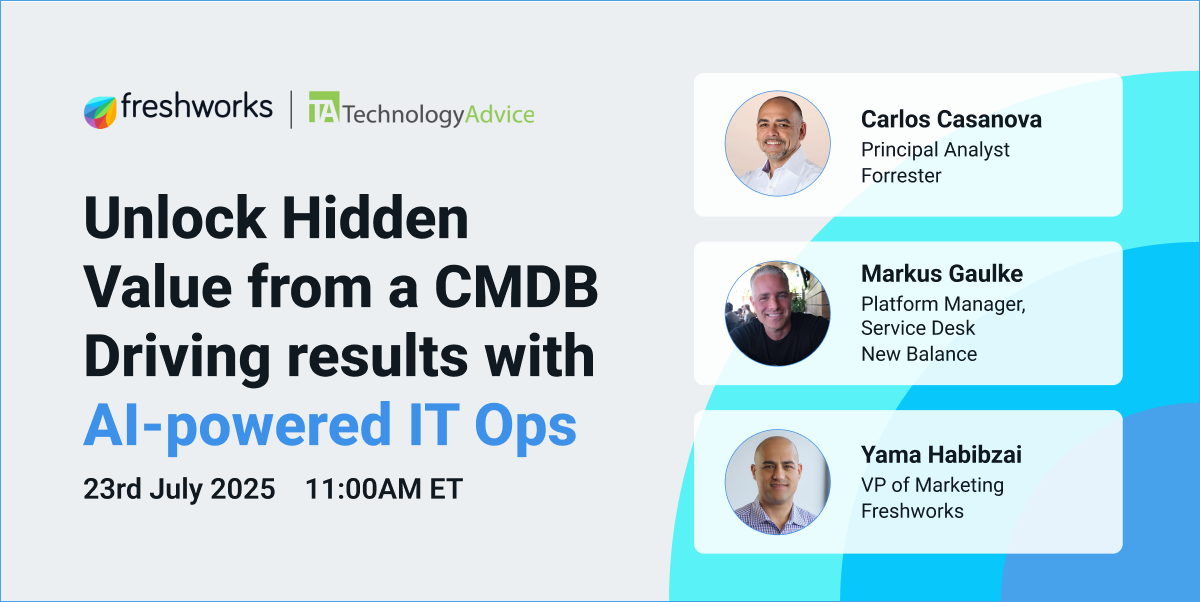 freshworks | TA TechnologyAdvice

Unlock Hidden Value from a CMDB Driving results with AI-powered IT Ops

23rd July 2025 11:00AM ET

Carlos Casanova
Principal Analyst
Forrester

Markus Gaulke
Platform Manager, Service Desk
New Balance

Yama Habibzai
VP of Marketing
Freshworks